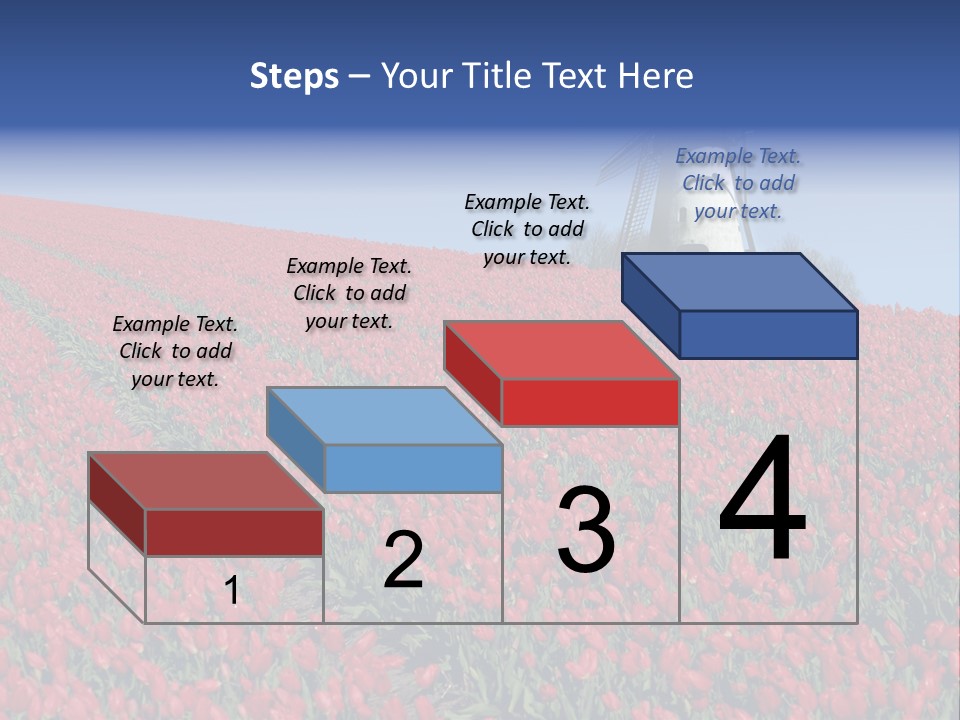 Steps – Your Title Text Here

Example Text. Click to add your text.

Example Text. Click to add your text.

Example Text. Click to add your text.

Example Text. Click to add your text.

1

2

3

4